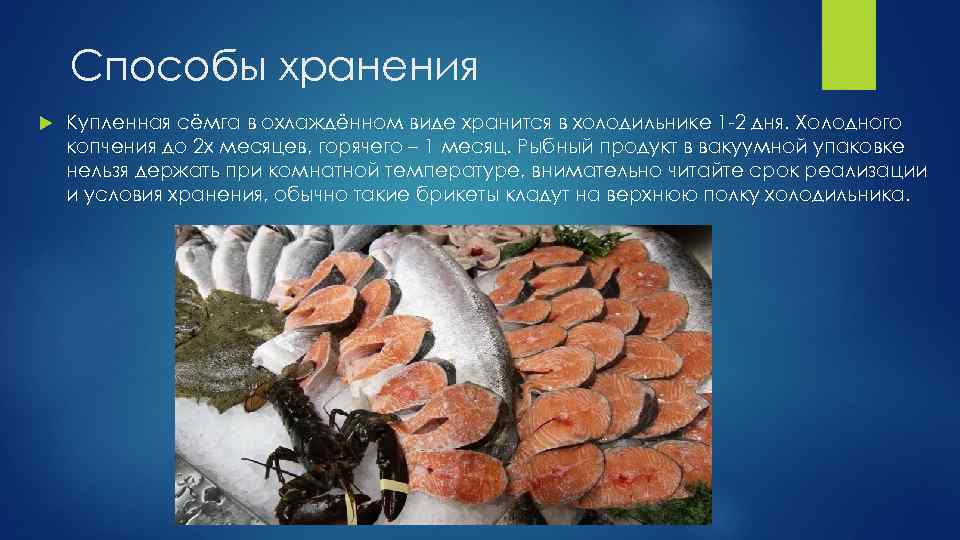 Способы хранения

Купленная сёмга в охлаждённом виде хранится в холодильнике 1-2 дня. Холодного копчения до 2х месяцев, горячего – 1 месяц. Рыбный продукт в вакуумной упаковке нельзя держать при комнатной температуре, внимательно читайте срок реализации и условия хранения, обычно такие брикеты кладут на верхнюю полку холодильника.